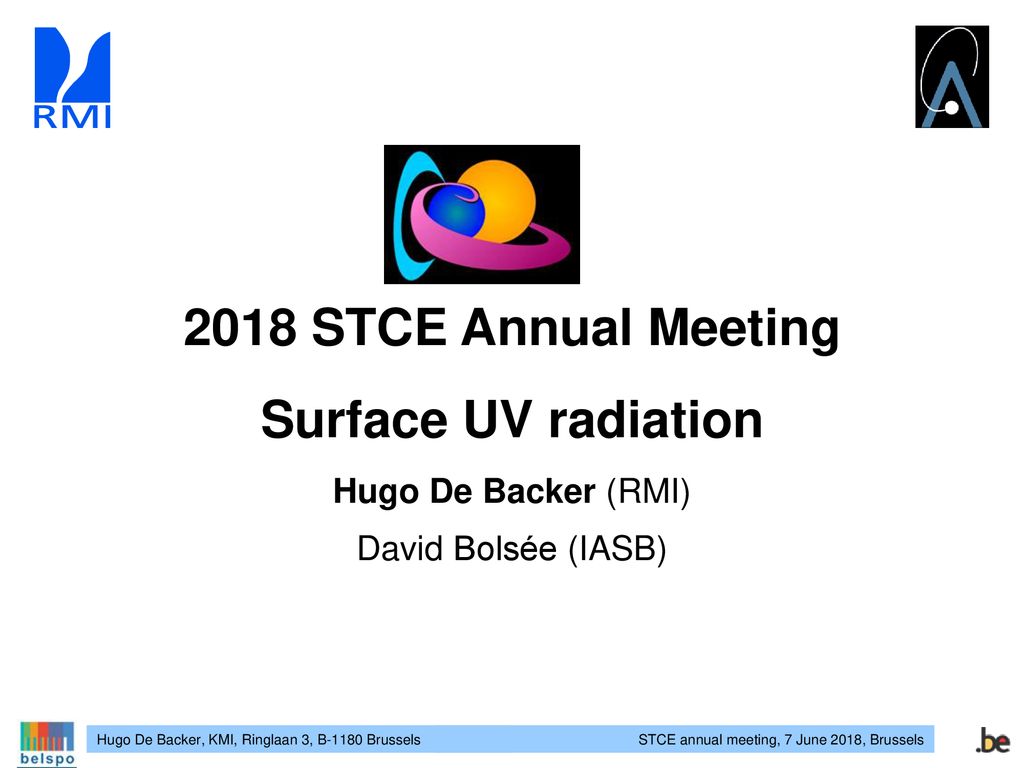 RMI

2018 STCE Annual Meeting

Surface UV radiation

Hugo De Backer (RMI)

David Bolsée (IASB)

belspo

Hugo De Backer, KMI, Ringlaan 3, B-1180 Brussels

STCE annual meeting, 7 June 2018, Brussels

.be